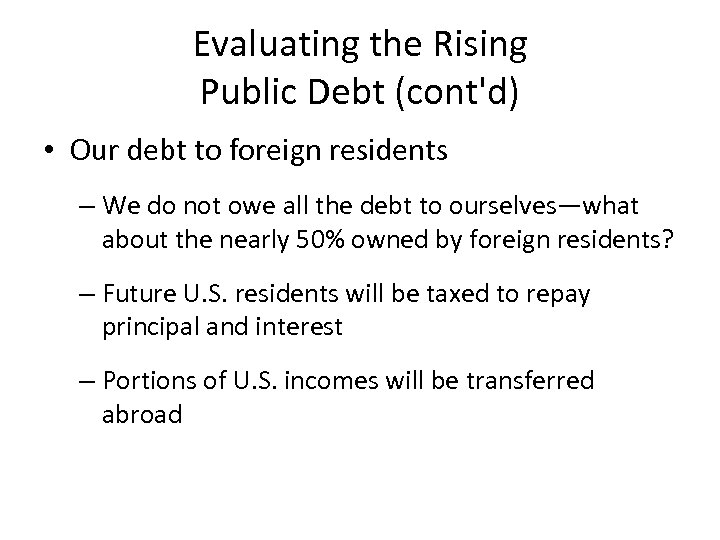 Evaluating the Rising
Public Debt (cont'd)

• Our debt to foreign residents

– We do not owe all the debt to ourselves—what about the nearly 50% owned by foreign residents?

– Future U.S. residents will be taxed to repay principal and interest

– Portions of U.S. incomes will be transferred abroad